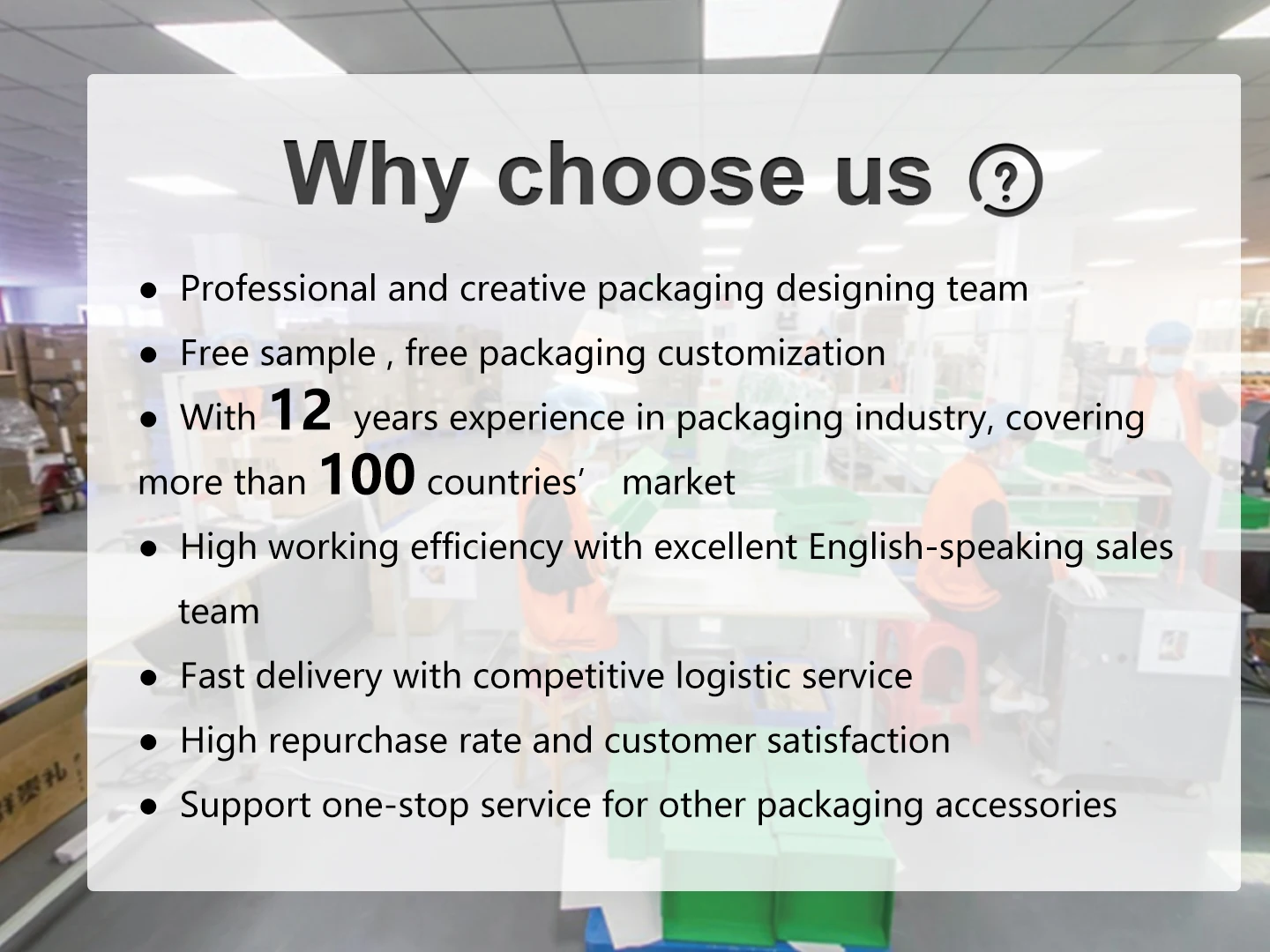 Why choose us ?

● Professional and creative packaging designing team
● Free sample , free packaging customization
● With 12 years experience in packaging industry, covering more than 100 countries’ market
● High working efficiency with excellent English-speaking sales team
● Fast delivery with competitive logistic service
● High repurchase rate and customer satisfaction
● Support one-stop service for other packaging accessories